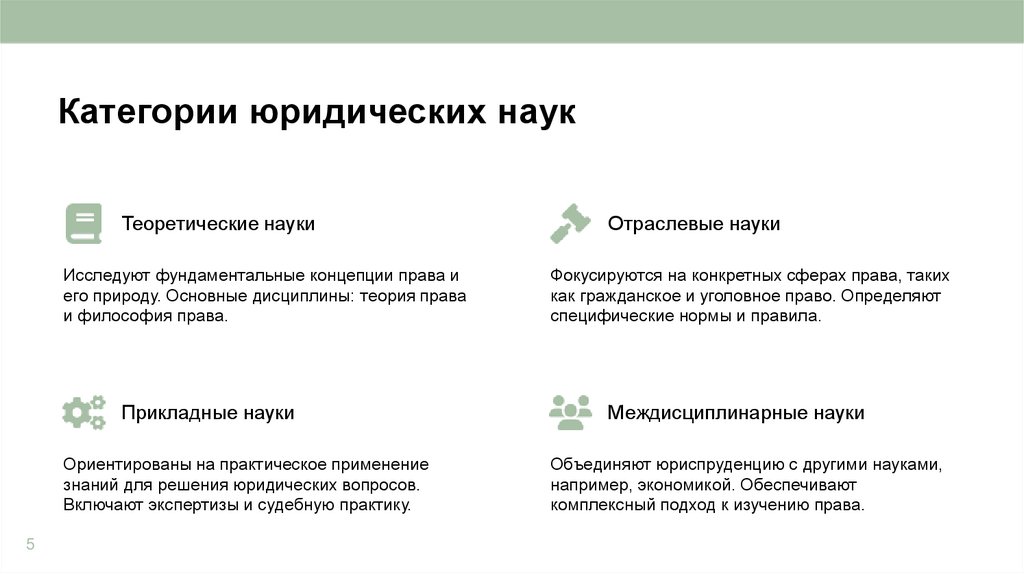 Категории юридических наук

Теоретические науки

Исследуют фундаментальные концепции права и его природу. Основные дисциплины: теория права и философия права.

Отраслевые науки

Фокусируются на конкретных сферах права, таких как гражданское и уголовное право. Определяют специфические нормы и правила.

Прикладные науки

Ориентированы на практическое применение знаний для решения юридических вопросов. Включают экспертизы и судебную практику.

Междисциплинарные науки

Объединяют юриспруденцию с другими науками, например, экономикой. Обеспечивают комплексный подход к изучению права.

5